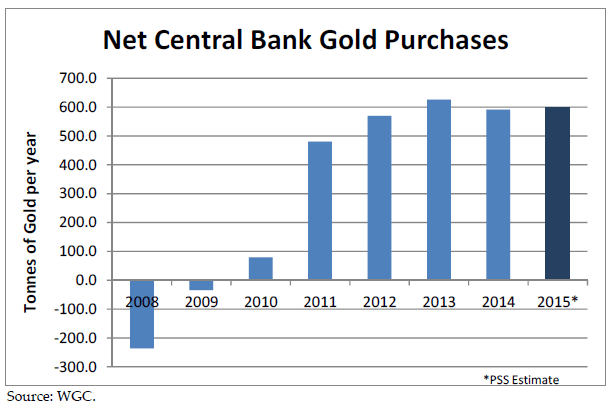 Net Central Bank Gold Purchases

Tonnes of Gold per year

700.0
600.0
500.0
400.0
300.0
200.0
100.0
0.0
-100.0
-200.0
-300.0

2008 2009 2010 2011 2012 2013 2014 2015*

*PSS Estimate

Source: WGC.